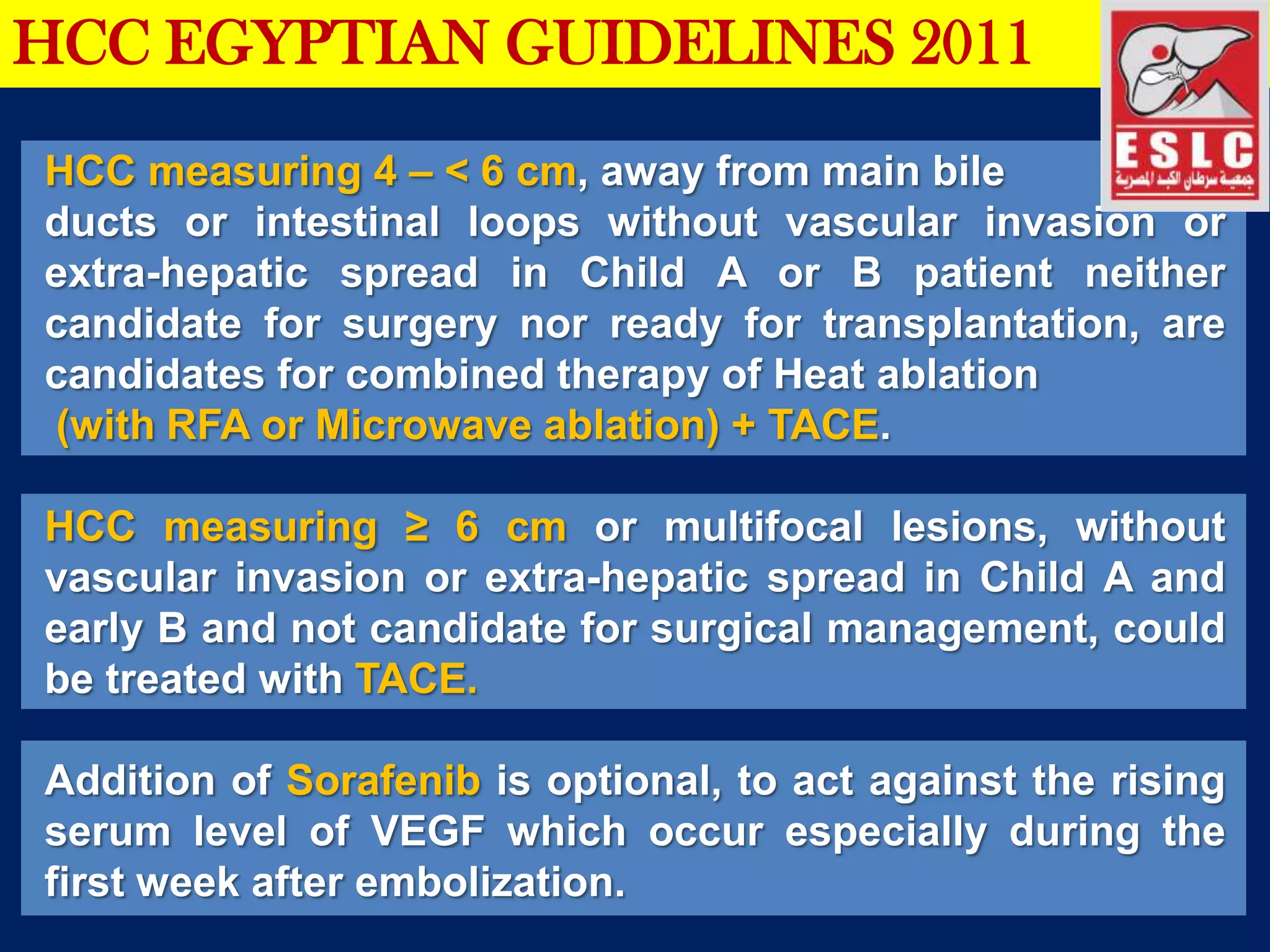 HCC EGYPTIAN GUIDELINES 2011

ESLC
جمعية سرطان الكبد المصرية

HCC measuring 4 – < 6 cm, away from main bile ducts or intestinal loops without vascular invasion or extra-hepatic spread in Child A or B patient neither candidate for surgery nor ready for transplantation, are candidates for combined therapy of Heat ablation (with RFA or Microwave ablation) + TACE.

HCC measuring ≥ 6 cm or multifocal lesions, without vascular invasion or extra-hepatic spread in Child A and early B and not candidate for surgical management, could be treated with TACE.

Addition of Sorafenib is optional, to act against the rising serum level of VEGF which occur especially during the first week after embolization.